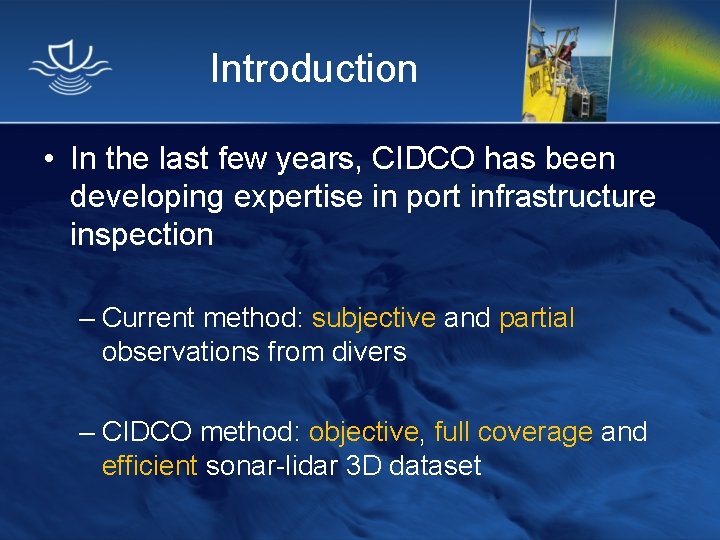 Introduction

• In the last few years, CIDCO has been developing expertise in port infrastructure inspection

– Current method: subjective and partial observations from divers

– CIDCO method: objective, full coverage and efficient sonar-lidar 3D dataset